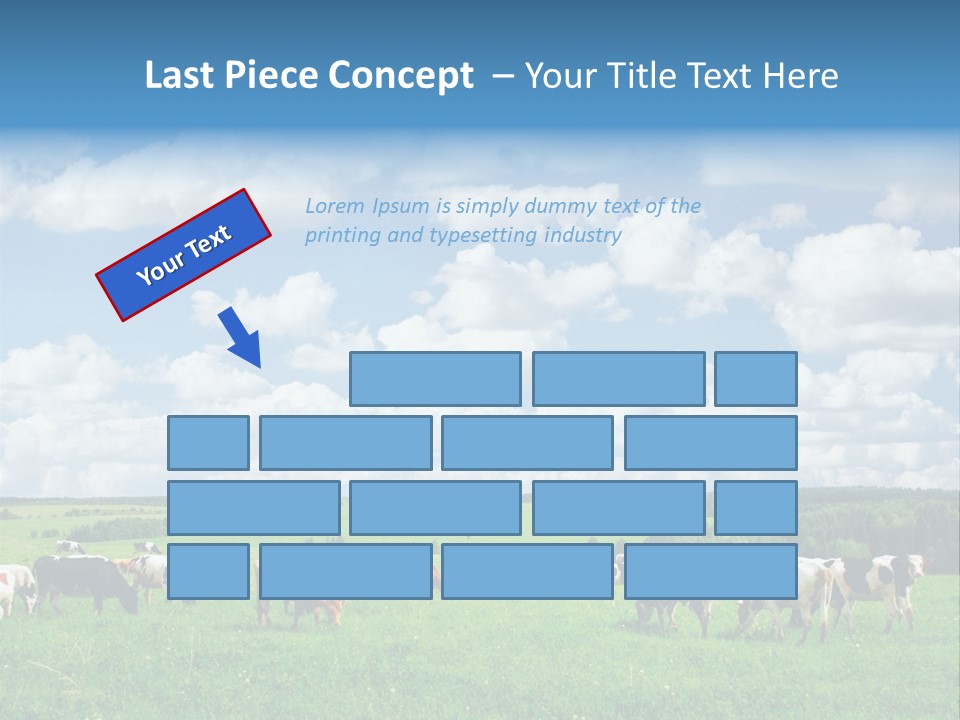 Last Piece Concept – Your Title Text Here

Your Text

Lorem Ipsum is simply dummy text of the printing and typesetting industry